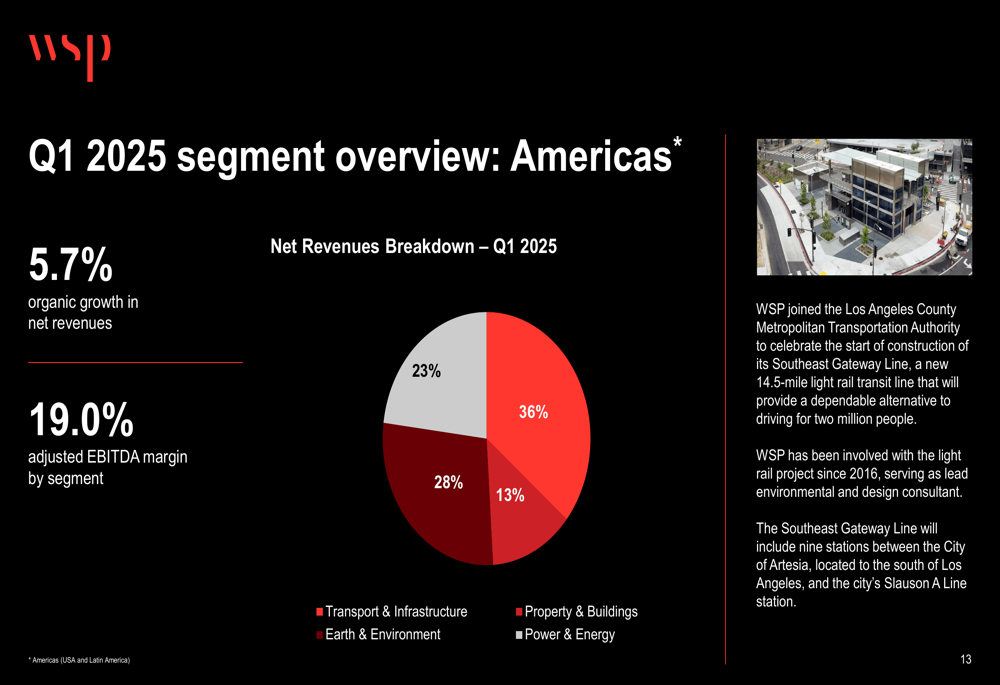 wsp

Q1 2025 segment overview: Americas*

5.7%
organic growth in net revenues

19.0%
adjusted EBITDA margin by segment

Net Revenues Breakdown – Q1 2025

23%
36%
28%
13%

Transport & Infrastructure
Property & Buildings
Earth & Environment
Power & Energy

WSP joined the Los Angeles County Metropolitan Transportation Authority to celebrate the start of construction of its Southeast Gateway Line, a new 14.5-mile light rail transit line that will provide a dependable alternative to driving for two million people.

WSP has been involved with the light rail project since 2016, serving as lead environmental and design consultant.

The Southeast Gateway Line will include nine stations between the City of Artesia, located to the south of Los Angeles, and the city's Slauson A Line station.

* Americas (USA and Latin America)

13